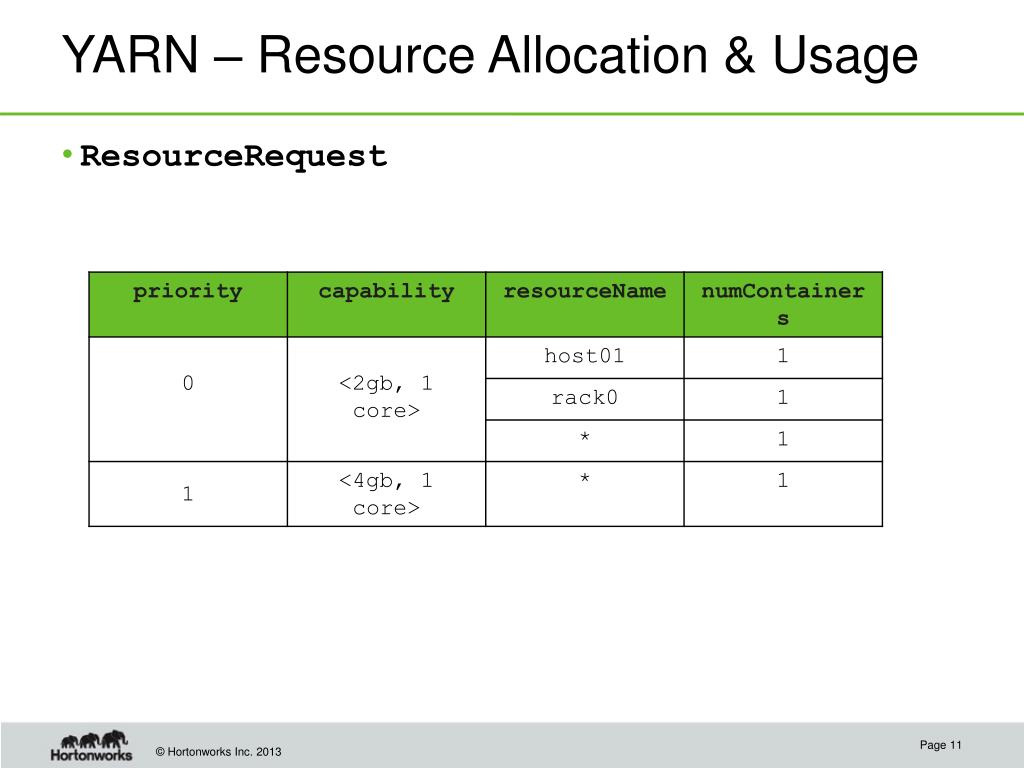 YARN – Resource Allocation & Usage

• ResourceRequest

| priority | capability | resourceName | numContainers |
|---|---|---|---|
| 0 | <2gb, 1 core> | host01 | 1 |
| | | rack0 | 1 |
| | | * | 1 |
| 1 | <4gb, 1 core> | * | 1 |

Hortonworks

© Hortonworks Inc. 2013

Page 11